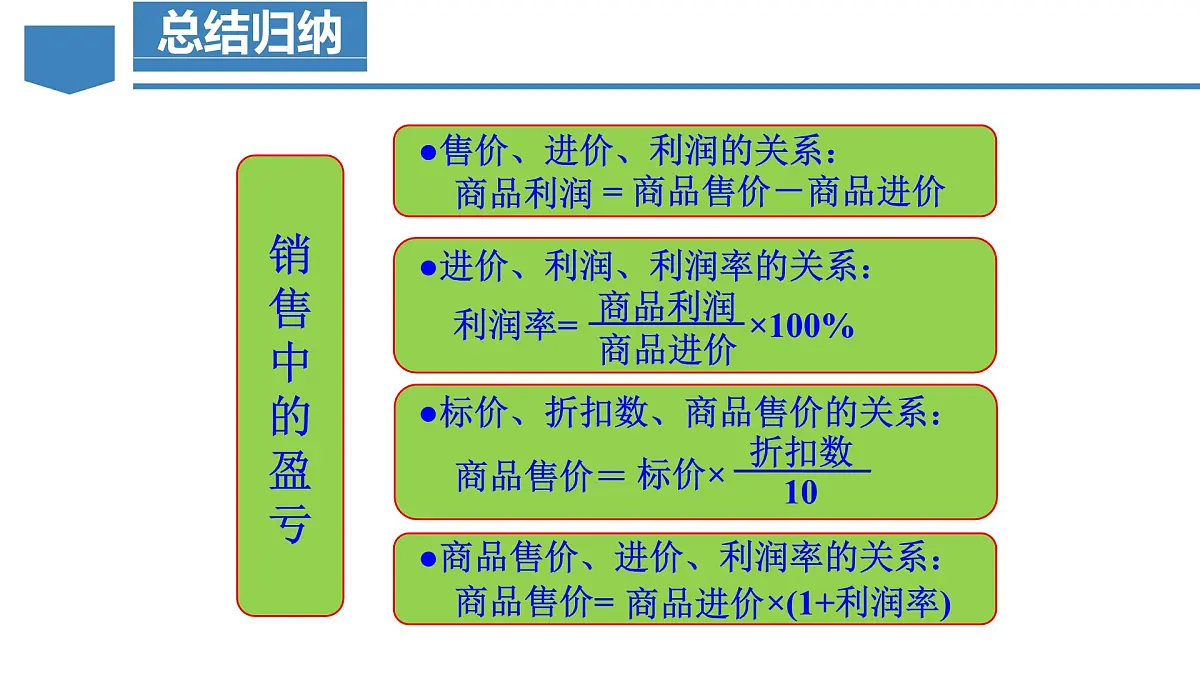 总结归纳

销售中的盈亏

●售价、进价、利润的关系：
商品利润 = 商品售价－商品进价

●进价、利润、利润率的关系：
利润率= $\frac{商品利润}{商品进价}$ ×100%

●标价、折扣数、商品售价的关系：
商品售价＝ 标价× $\frac{折扣数}{10}$

●商品售价、进价、利润率的关系：
商品售价= 商品进价×(1+利润率)